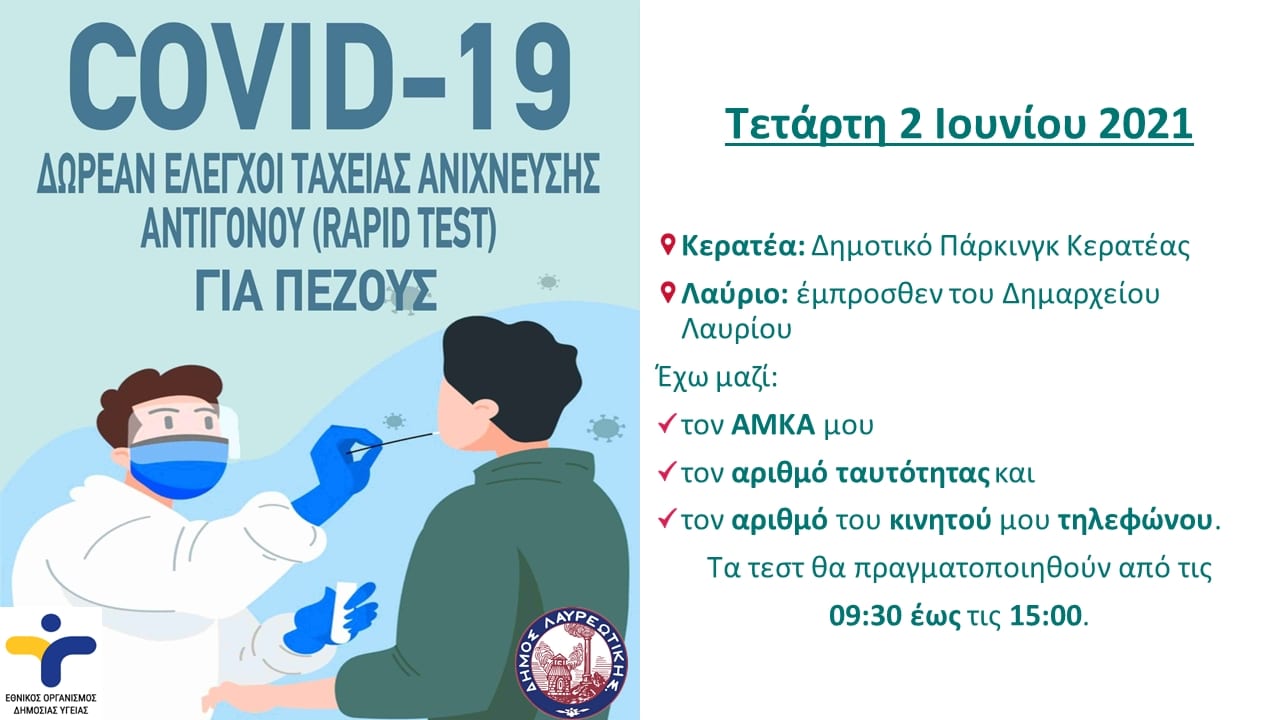 COVID-19
ΔΩΡΕΑΝ ΕΛΕΓΧΟΙ ΤΑΧΕΙΑΣ ΑΝΙΧΝΕΥΣΗΣ ΑΝΤΙΓΟΝΟΥ (RAPID TEST)
ΓΙΑ ΠΕΖΟΥΣ

ΕΘΝΙΚΟΣ ΟΡΓΑΝΙΣΜΟΣ ΔΗΜΟΣΙΑΣ ΥΓΕΙΑΣ

ΔΗΜΟΣ ΛΑΥΡΕΩΤΙΚΗΣ

Τετάρτη 2 Ιουνίου 2021

Κερατέα: Δημοτικό Πάρκινγκ Κερατέας

Λαύριο: έμπροσθεν του Δημαρχείου Λαυρίου

Έχω μαζί:

✓ τον ΑΜΚΑ μου

✓ τον αριθμό ταυτότητας και

✓ τον αριθμό του κινητού μου τηλεφώνου.

Τα τεστ θα πραγματοποιηθούν από τις 09:30 έως τις 15:00.